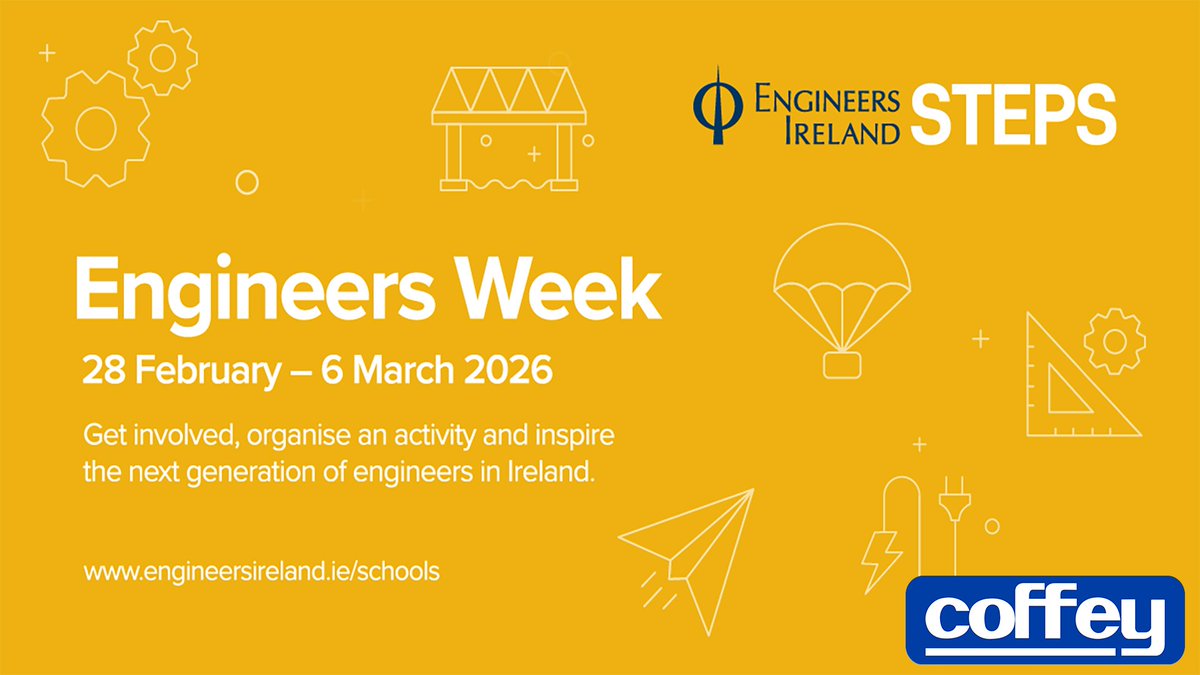 ENGINEERS IRELAND STEPS

Engineers Week

28 February – 6 March 2026

Get involved, organise an activity and inspire the next generation of engineers in Ireland.

www.engineersireland.ie/schools

coffey